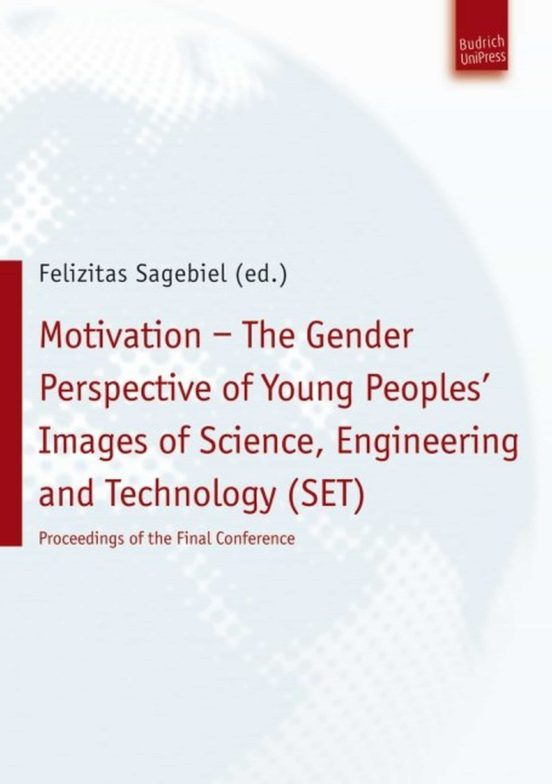 Budrich UniPress

Felizitas Sagebiel (ed.)

Motivation – The Gender Perspective of Young Peoples' Images of Science, Engineering and Technology (SET)

Proceedings of the Final Conference